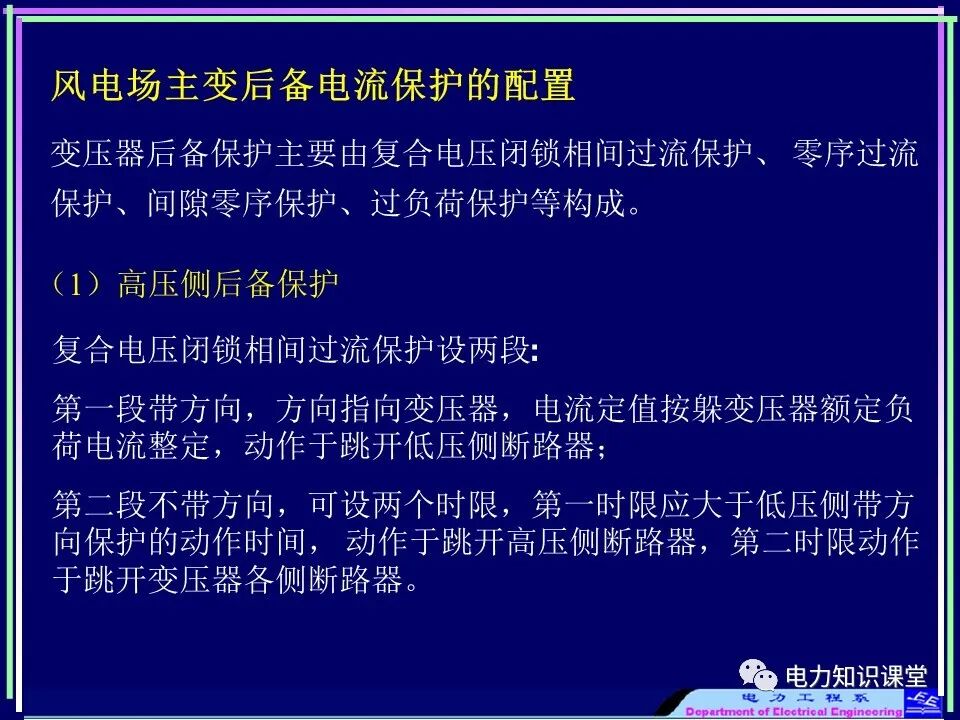 风电场主变后备电流保护的配置

变压器后备保护主要由复合电压闭锁相间过流保护、零序过流保护、间隙零序保护、过负荷保护等构成。

（1）高压侧后备保护

复合电压闭锁相间过流保护设两段:

第一段带方向，方向指向变压器，电流定值按躲变压器额定负荷电流整定，动作于跳开低压侧断路器；

第二段不带方向，可设两个时限，第一时限应大于低压侧带方向保护的动作时间，动作于跳开高压侧断路器，第二时限动作于跳开变压器各侧断路器。

电力知识课堂

电力工程系
Department of Electrical Engineering